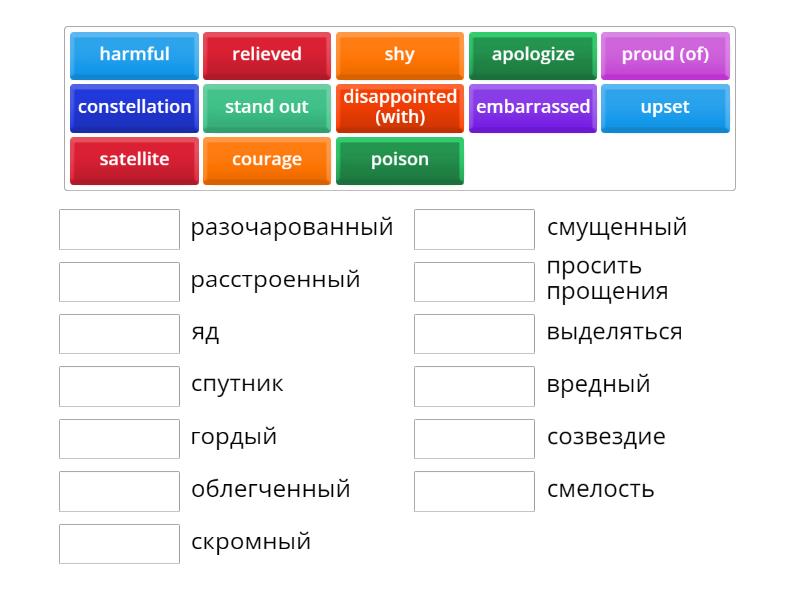 harmful
relieved
shy
apologize
proud (of)
constellation
stand out
disappointed (with)
embarrassed
upset
satellite
courage
poison

разочарованный
расстроенный
яд
спутник
гордый
облегченный
скромный

смущенный
просить прощения
выделяться
вредный
созвездие
смелость